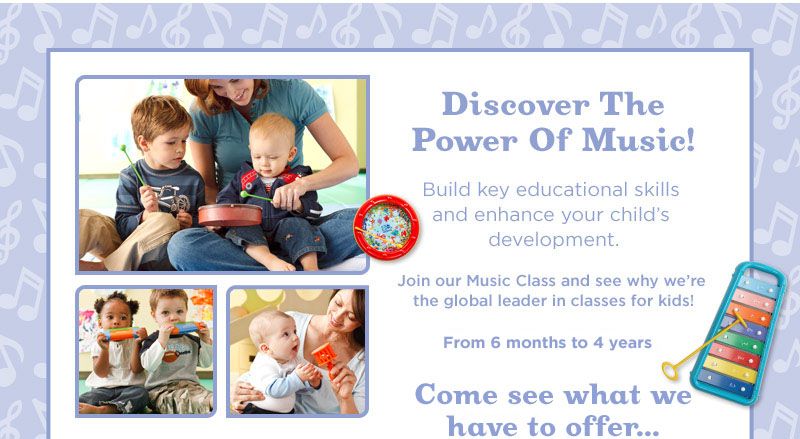 Discover The Power Of Music!

Build key educational skills and enhance your child's development.

Join our Music Class and see why we're the global leader in classes for kids!

From 6 months to 4 years

Come see what we have to offer...